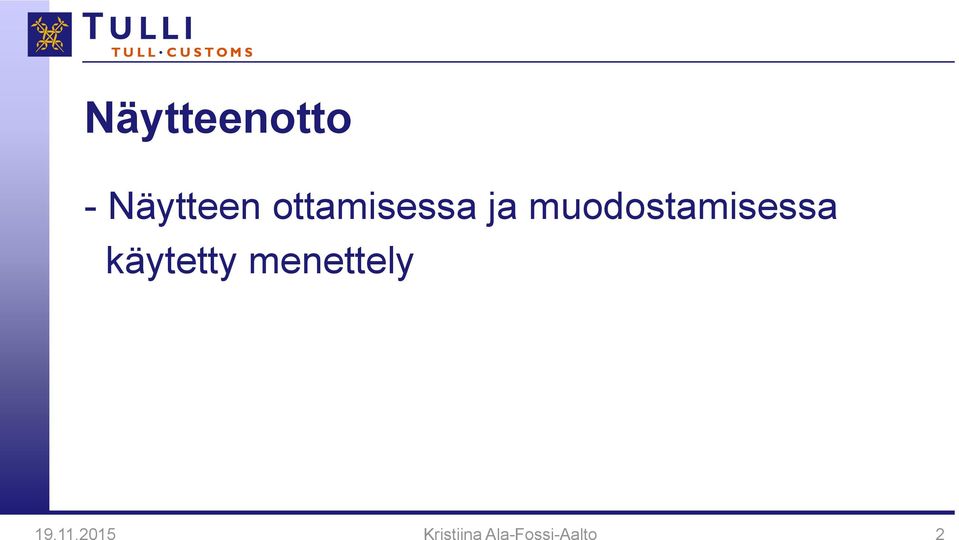 TULLI
TULL·CUSTOMS

Näytteenotto

- Näytteen ottamisessa ja muodostamisessa käytetty menettely

19.11.2015 Kristiina Ala-Fossi-Aalto 2